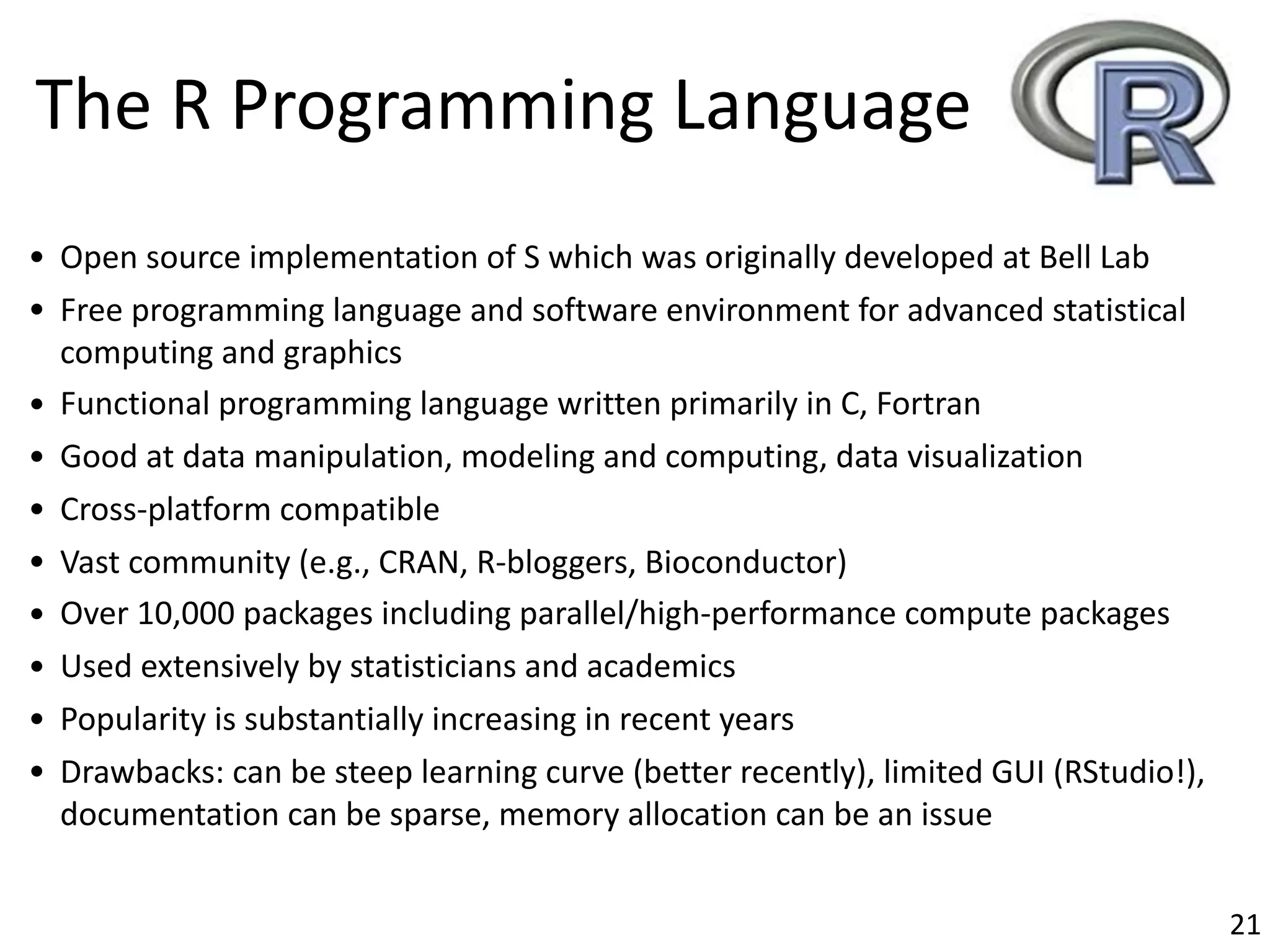 The R Programming Language

R

• Open source implementation of S which was originally developed at Bell Lab
• Free programming language and software environment for advanced statistical computing and graphics
• Functional programming language written primarily in C, Fortran
• Good at data manipulation, modeling and computing, data visualization
• Cross-platform compatible
• Vast community (e.g., CRAN, R-bloggers, Bioconductor)
• Over 10,000 packages including parallel/high-performance compute packages
• Used extensively by statisticians and academics
• Popularity is substantially increasing in recent years
• Drawbacks: can be steep learning curve (better recently), limited GUI (RStudio!), documentation can be sparse, memory allocation can be an issue

21